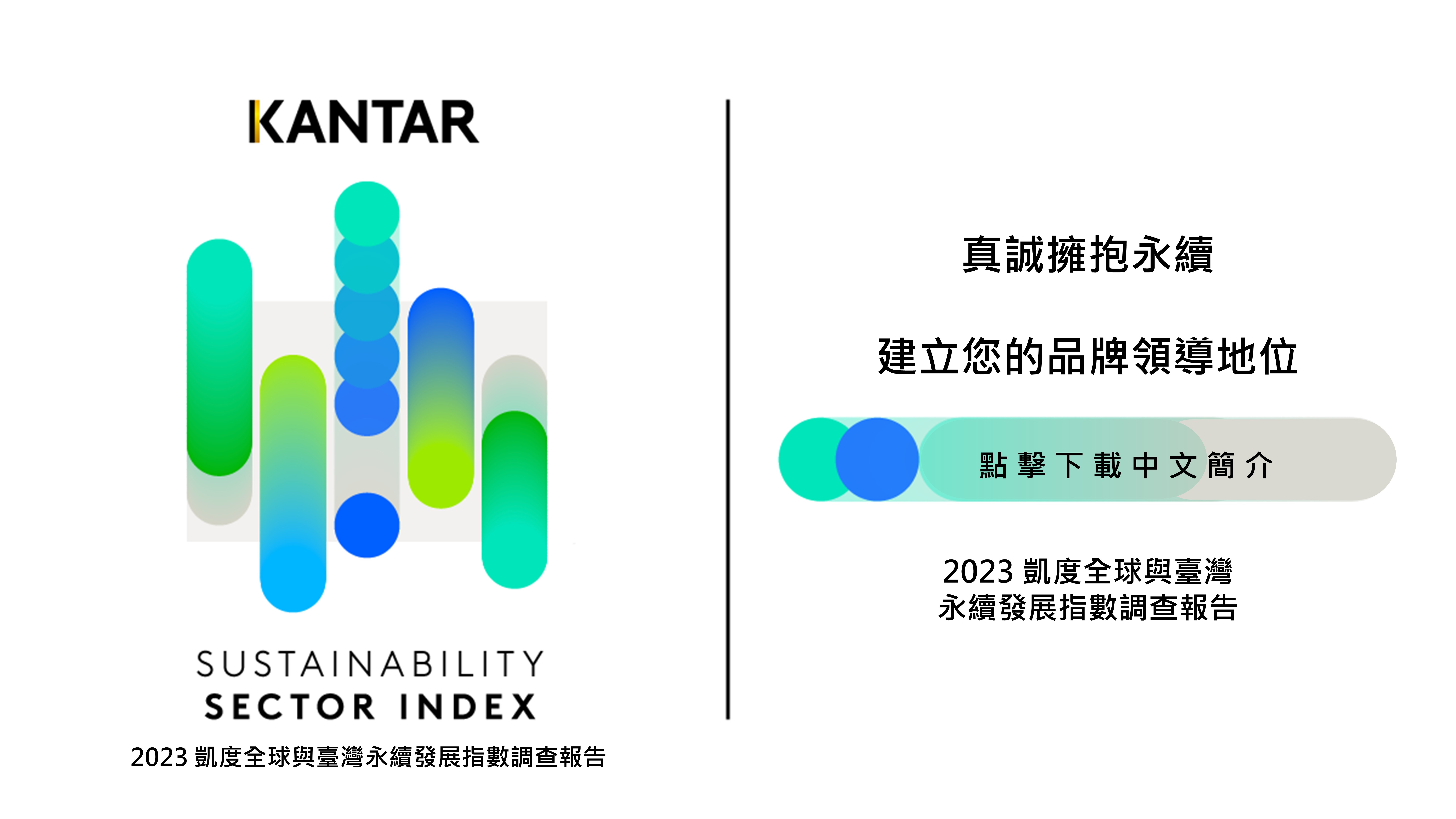 KANTAR

SUSTAINABILITY
SECTOR INDEX

2023 凱度全球與臺灣永續發展指數調查報告

真誠擁抱永續

建立您的品牌領導地位

點擊下載中文簡介

2023 凱度全球與臺灣
永續發展指數調查報告